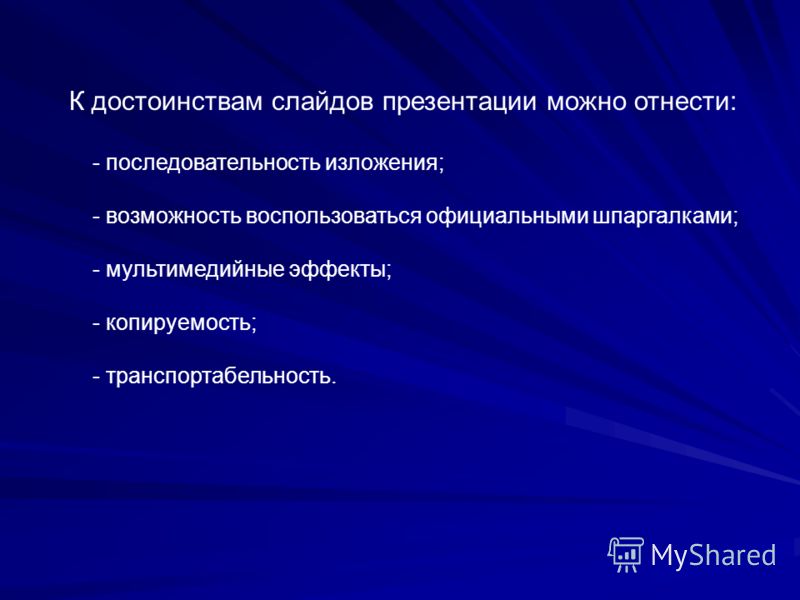 К достоинствам слайдов презентации можно отнести:

- последовательность изложения;

- возможность воспользоваться официальными шпаргалками;

- мультимедийные эффекты;

- копируемость;

- транспортабельность.

MyShared